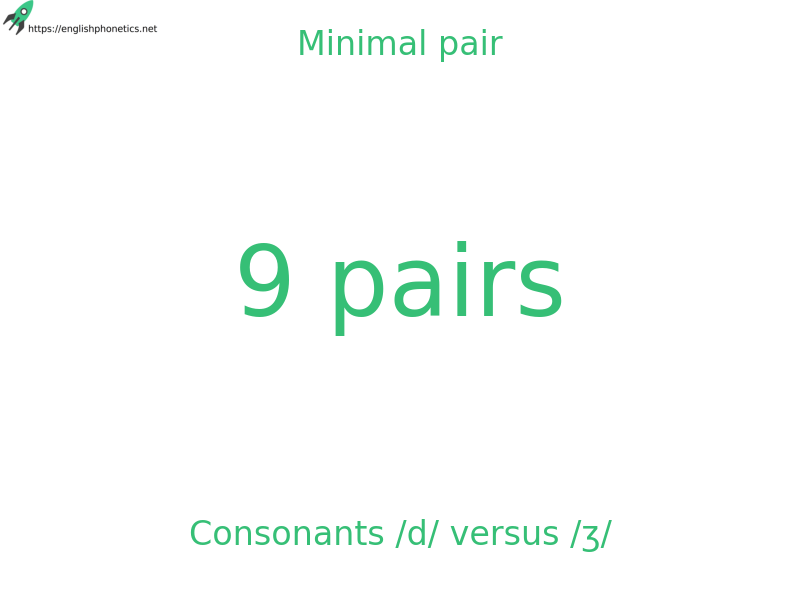 https://englishphonetics.net

Minimal pair

9 pairs

Consonants /d/ versus /ʒ/